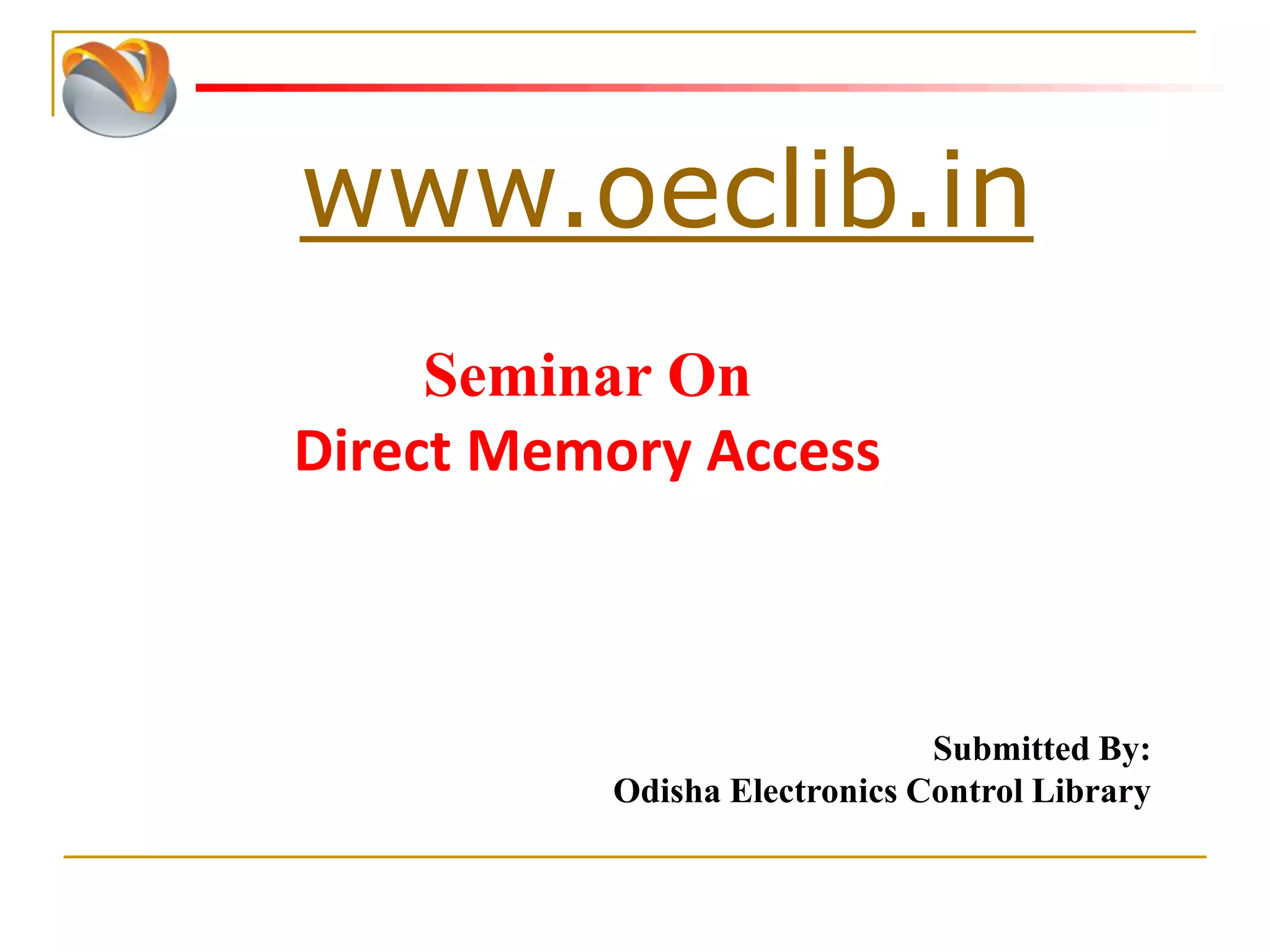 www.oeclib.in

Seminar On
Direct Memory Access

Submitted By:
Odisha Electronics Control Library